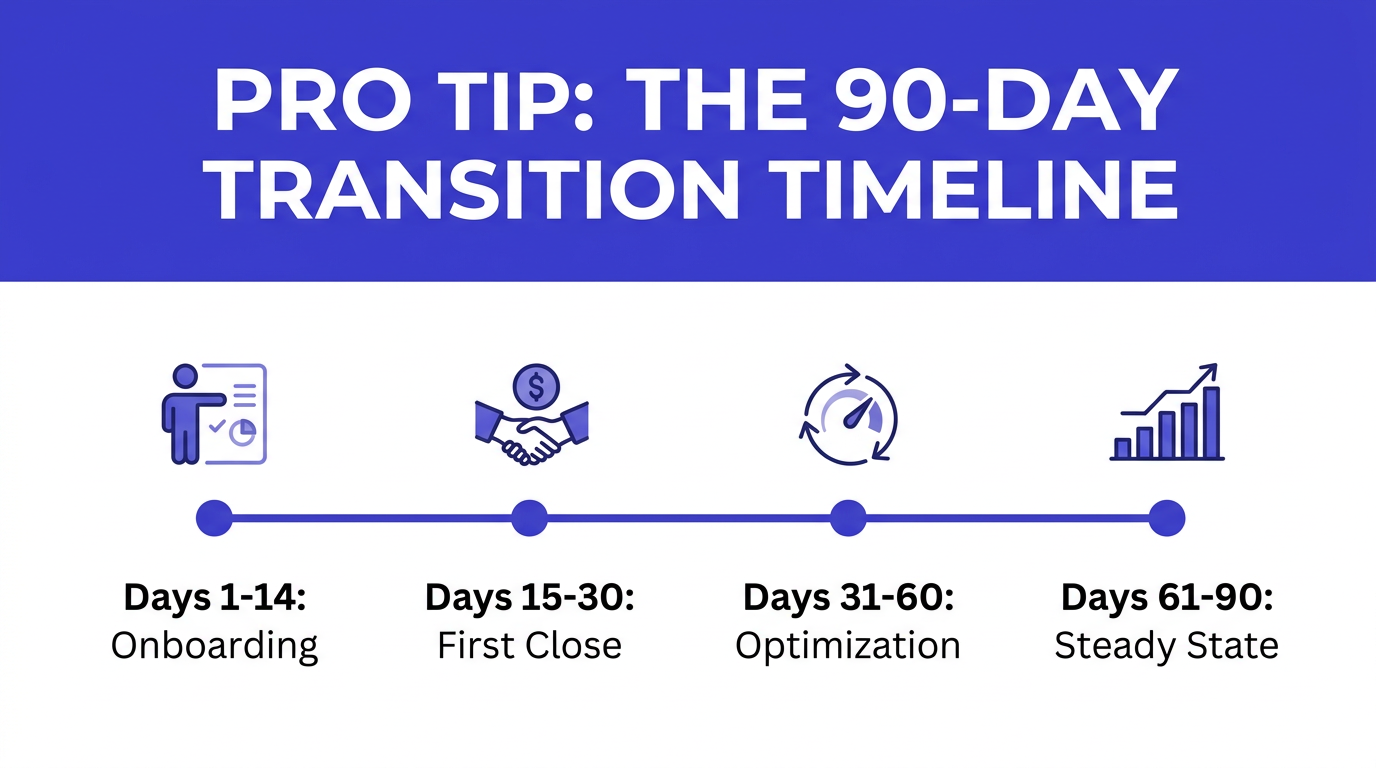 PRO TIP: THE 90-DAY TRANSITION TIMELINE

$

Days 1-14:
Onboarding

Days 15-30:
First Close

Days 31-60:
Optimization

Days 61-90:
Steady State